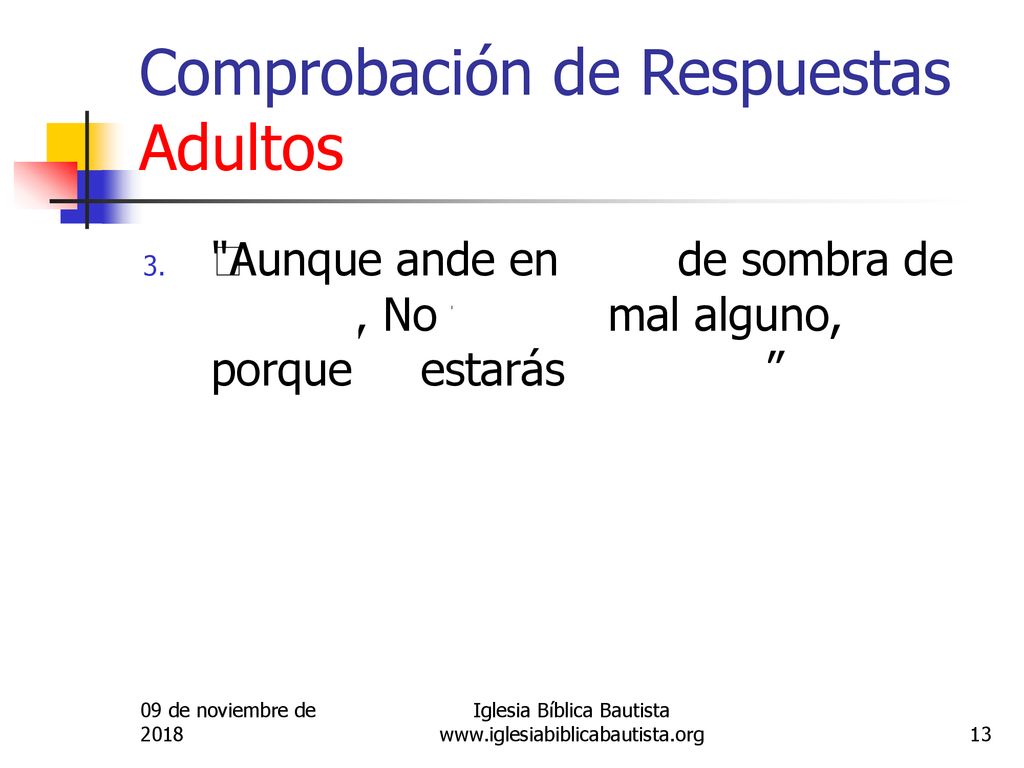 Comprobación de Respuestas Adultos

3. "Aunque ande en de sombra de , No mal alguno, porque estarás ”

09 de noviembre de 2018

Iglesia Bíblica Bautista
www.iglesiabiblicabautista.org

13